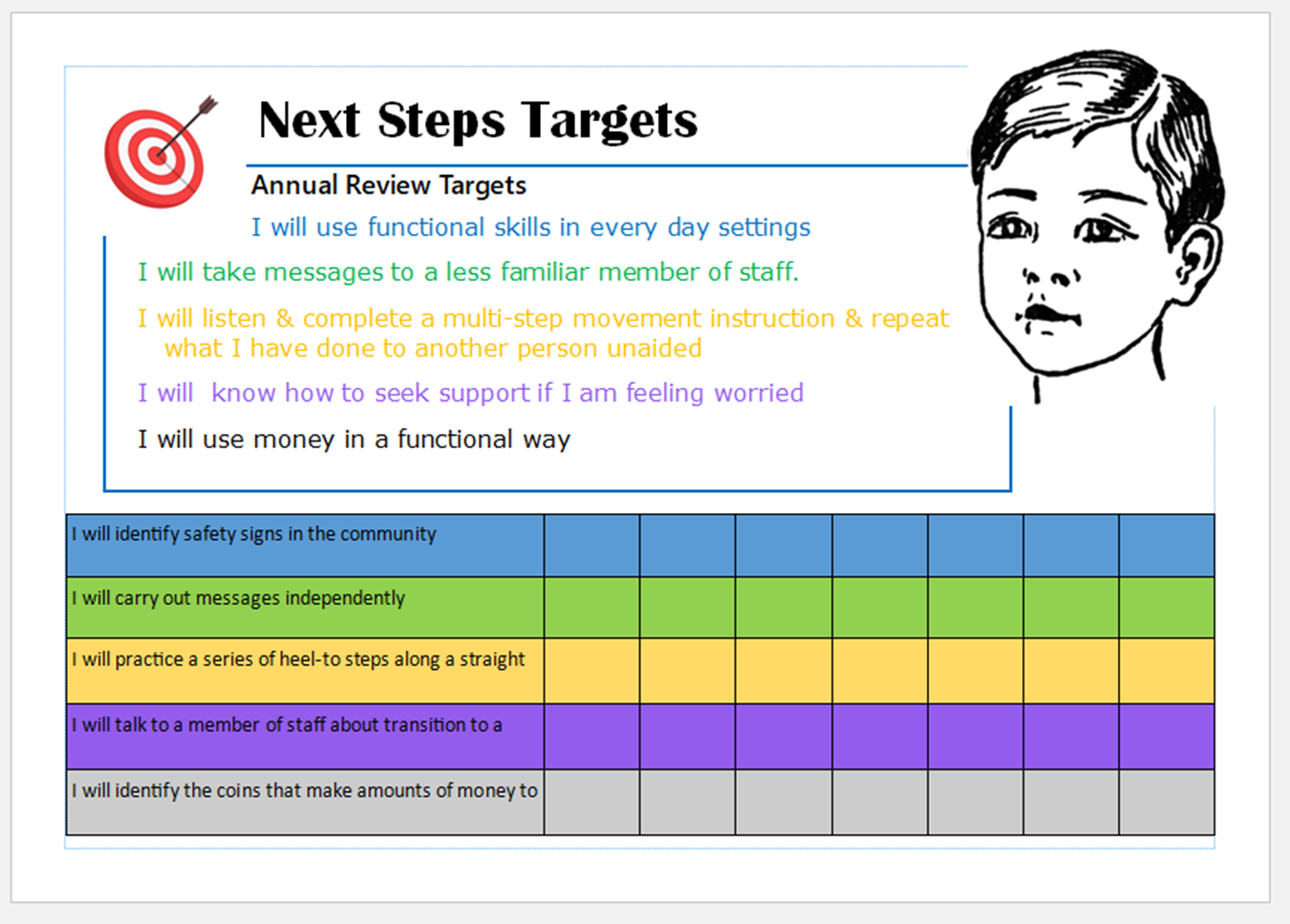 Next Steps Targets

Annual Review Targets

I will use functional skills in every day settings

I will take messages to a less familiar member of staff.

I will listen & complete a multi-step movement instruction & repeat what I have done to another person unaided

I will  know how to seek support if I am feeling worried

I will use money in a functional way

| I will identify safety signs in the community | | | | | | | |
|---|---|---|---|---|---|---|---|
| I will carry out messages independently | | | | | | | |
| I will practice a series of heel-to steps along a straight | | | | | | | |
| I will talk to a member of staff about transition to a | | | | | | | |
| I will identify the coins that make amounts of money to | | | | | | | |